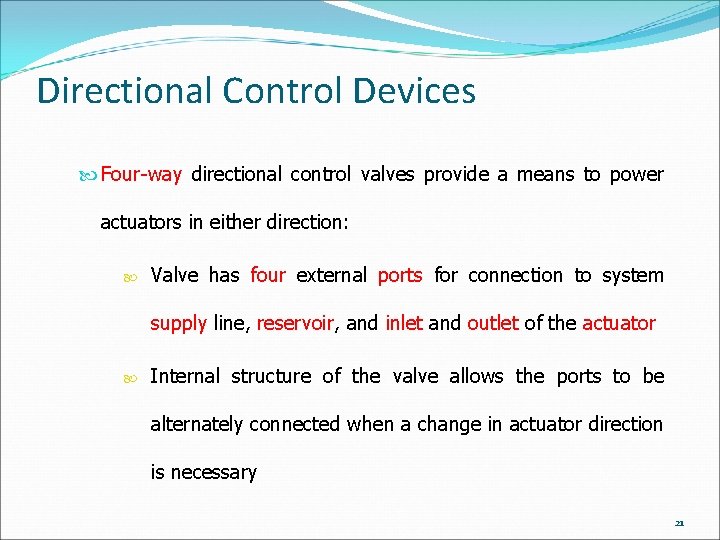 Directional Control Devices

Four-way directional control valves provide a means to power actuators in either direction:

Valve has four external ports for connection to system supply line, reservoir, and inlet and outlet of the actuator

Internal structure of the valve allows the ports to be alternately connected when a change in actuator direction is necessary

21